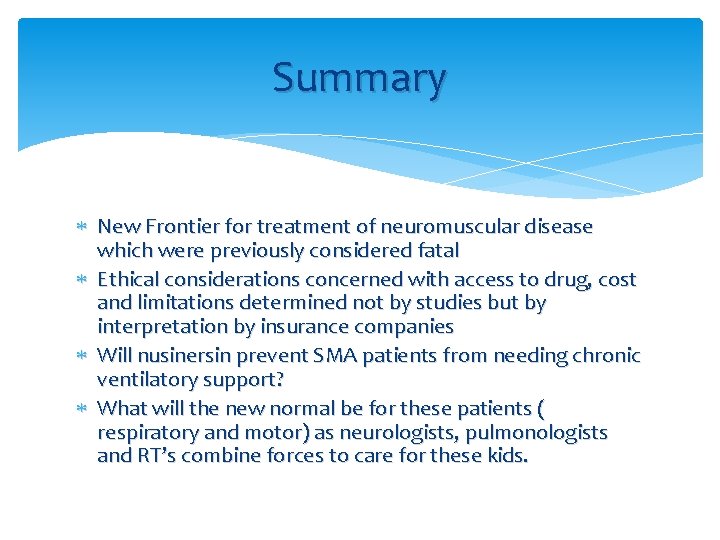 Summary

* New Frontier for treatment of neuromuscular disease which were previously considered fatal
* Ethical considerations concerned with access to drug, cost and limitations determined not by studies but by interpretation by insurance companies
* Will nusinersin prevent SMA patients from needing chronic ventilatory support?
* What will the new normal be for these patients ( respiratory and motor) as neurologists, pulmonologists and RT's combine forces to care for these kids.